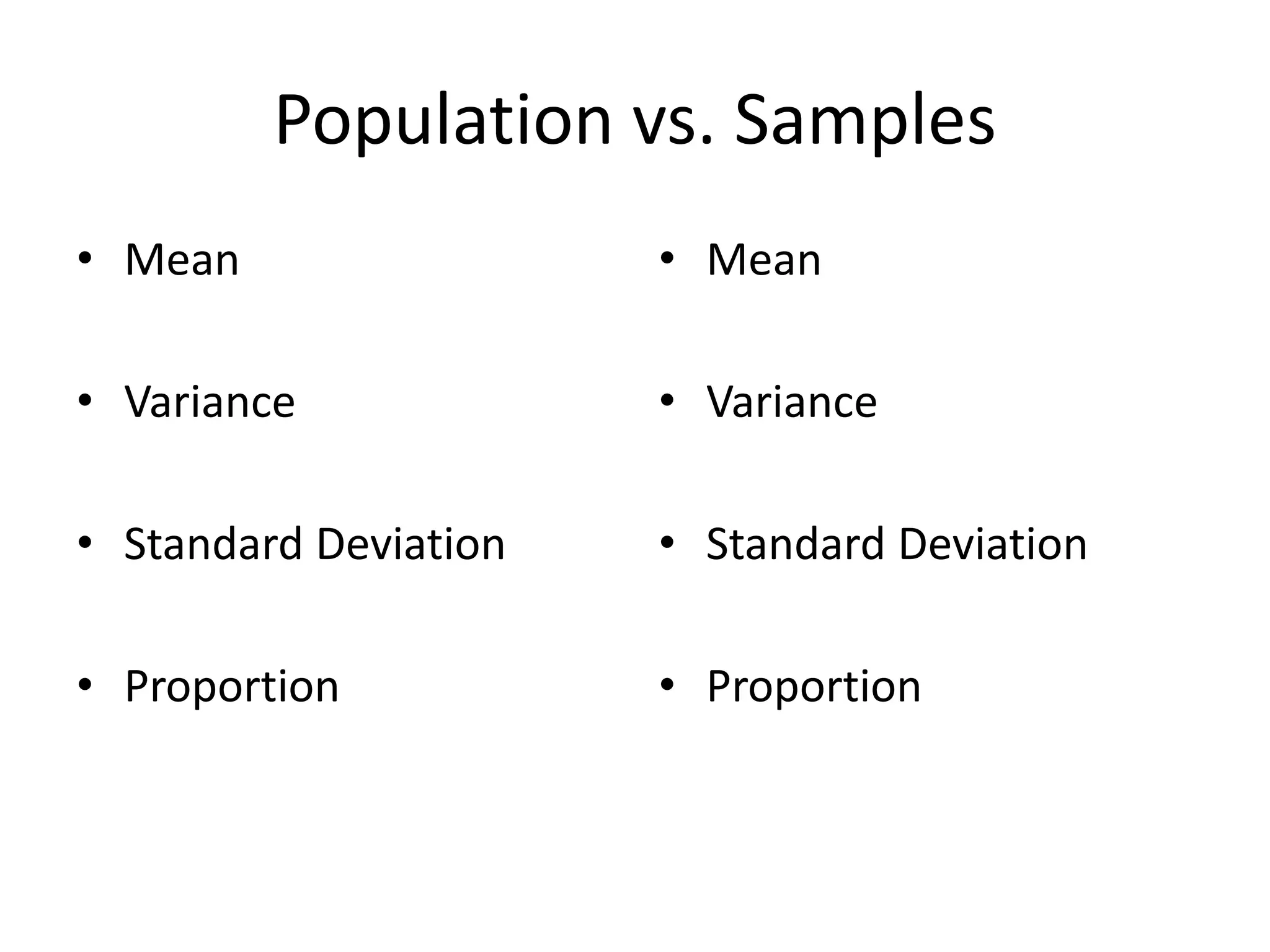 Population vs. Samples

• Mean

• Variance

• Standard Deviation

• Proportion

• Mean

• Variance

• Standard Deviation

• Proportion